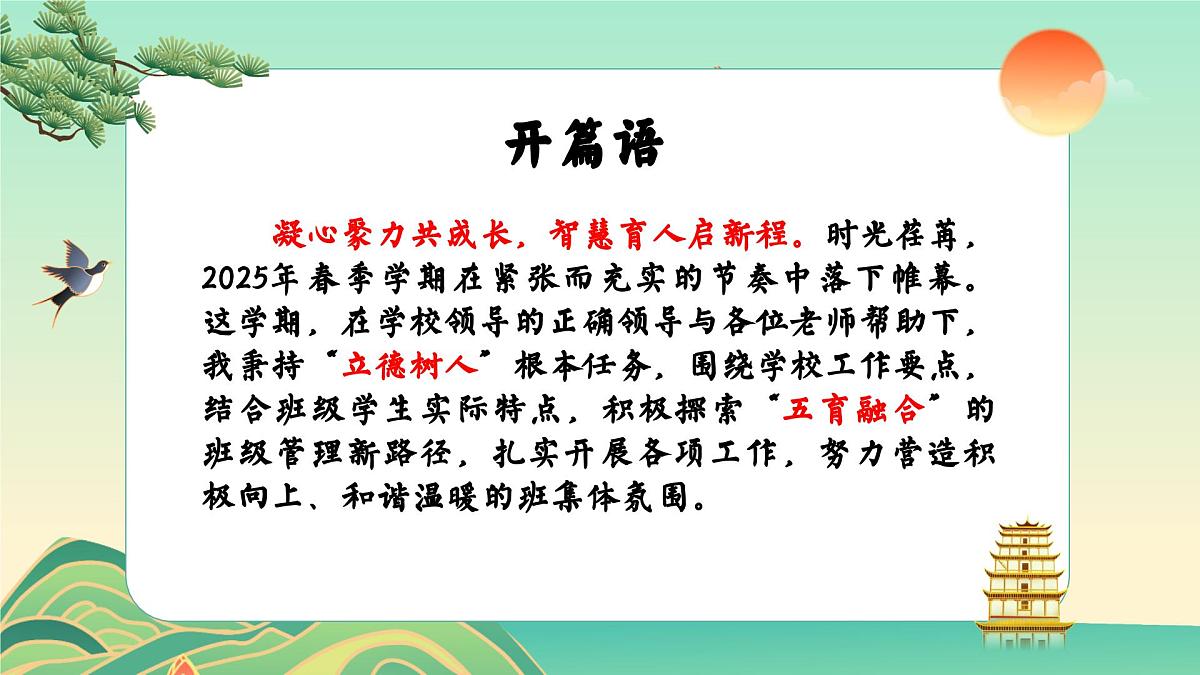 开篇语

凝心聚力共成长，智慧育人启新程。时光荏苒，2025年春季学期在紧张而充实的节奏中落下帷幕。这学期，在学校领导的正确领导与各位老师帮助下，我秉持“立德树人”根本任务，围绕学校工作要点，结合班级学生实际特点，积极探索“五育融合”的班级管理新路径，扎实开展各项工作，努力营造积极向上、和谐温暖的班集体氛围。